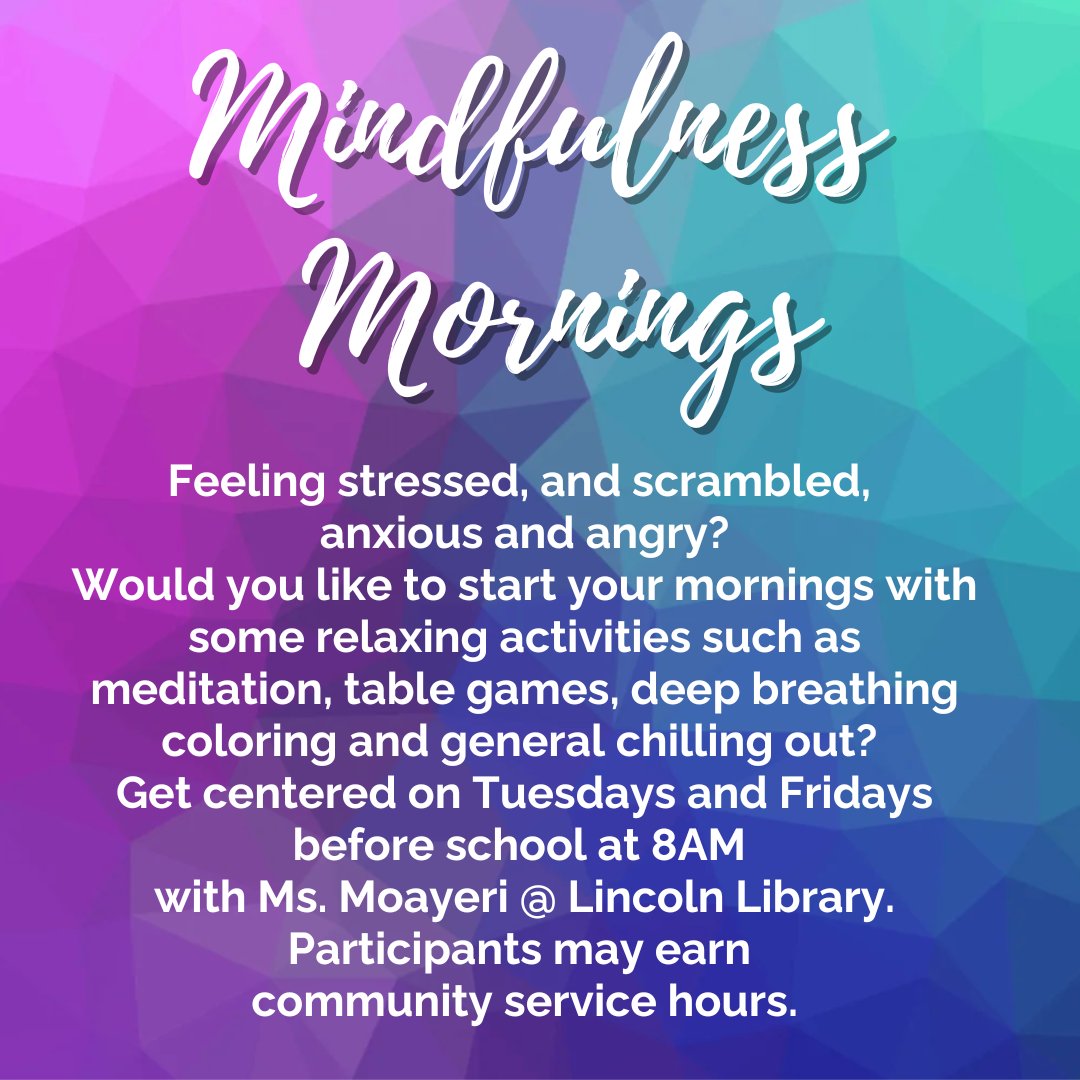 Mindfulness Mornings

Feeling stressed, and scrambled, anxious and angry?
Would you like to start your mornings with some relaxing activities such as meditation, table games, deep breathing coloring and general chilling out?
Get centered on Tuesdays and Fridays before school at 8AM with Ms. Moayeri @ Lincoln Library.
Participants may earn community service hours.